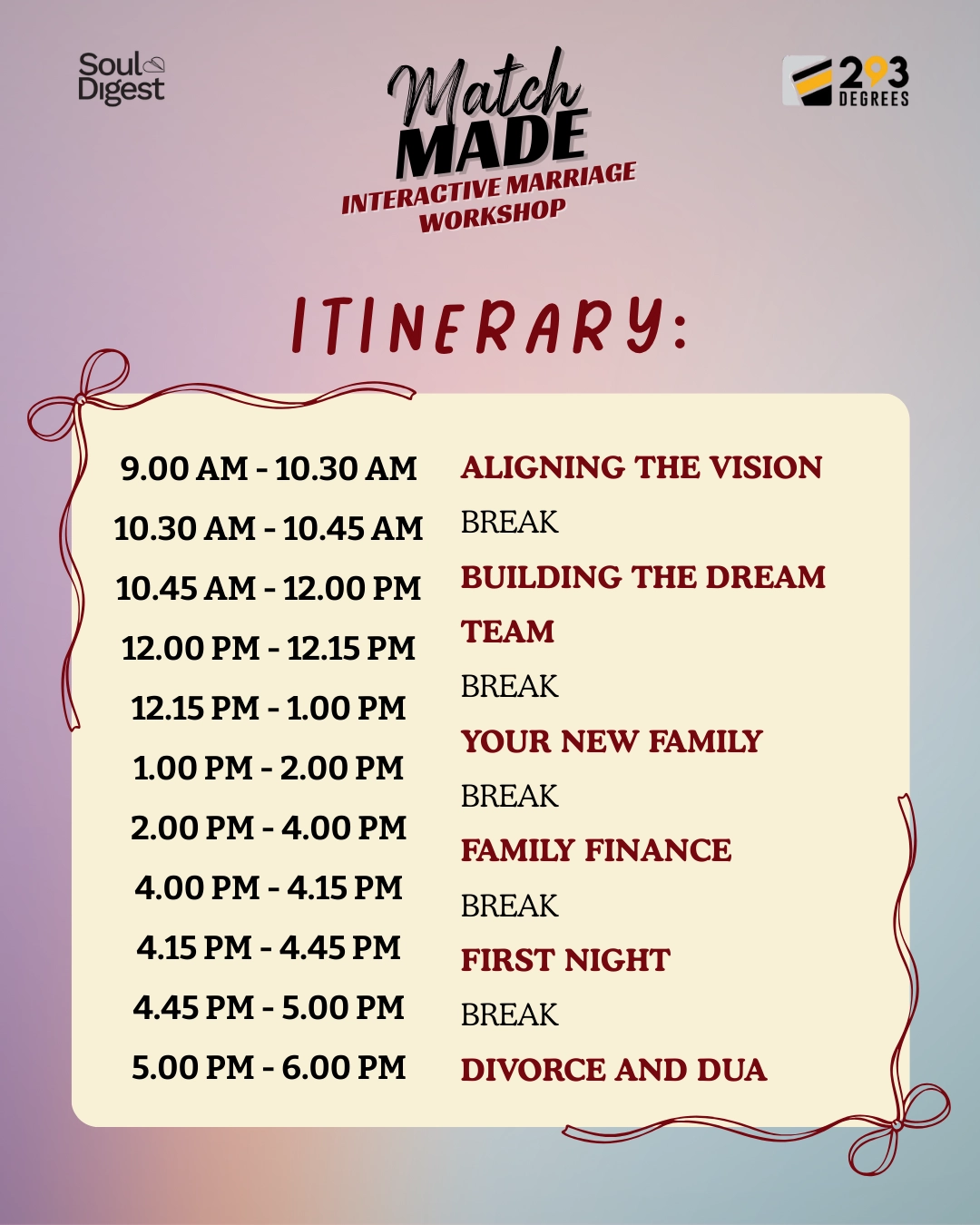 Soul Digest

Match MADE
INTERACTIVE MARRIAGE WORKSHOP

293 DEGREES

ITINERARY:

9.00 AM - 10.30 AM
10.30 AM - 10.45 AM
10.45 AM - 12.00 PM
12.00 PM - 12.15 PM
12.15 PM - 1.00 PM
1.00 PM - 2.00 PM
2.00 PM - 4.00 PM
4.00 PM - 4.15 PM
4.15 PM - 4.45 PM
4.45 PM - 5.00 PM
5.00 PM - 6.00 PM

ALIGNING THE VISION
BREAK
BUILDING THE DREAM TEAM
BREAK
YOUR NEW FAMILY
BREAK
FAMILY FINANCE
BREAK
FIRST NIGHT
BREAK
DIVORCE AND DUA